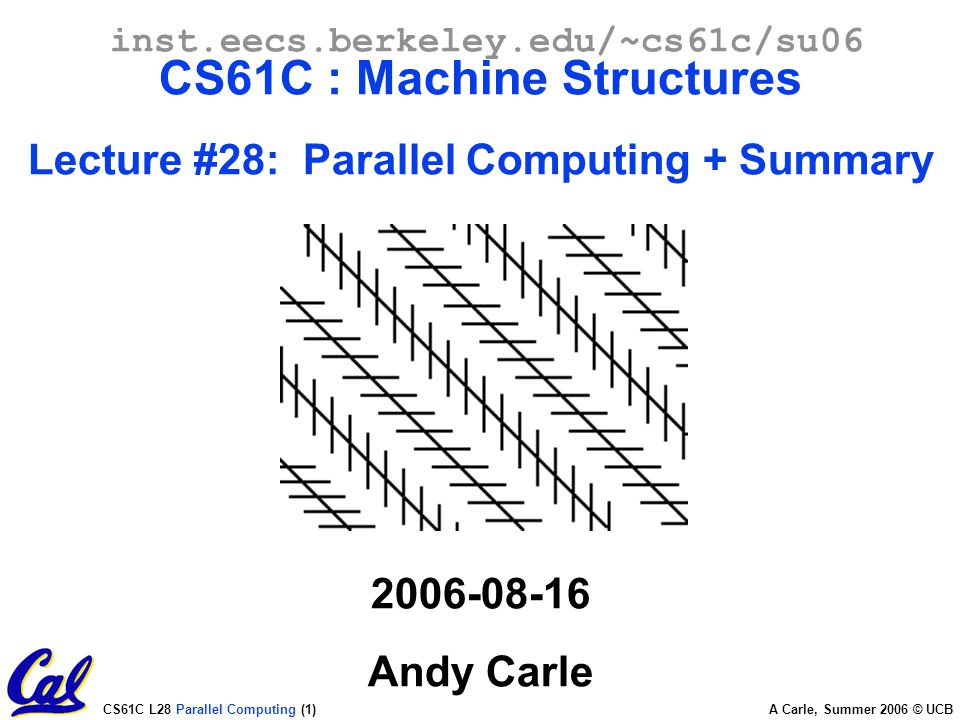 inst.eecs.berkeley.edu/~cs61c/su06
CS61C : Machine Structures

Lecture #28: Parallel Computing + Summary

2006-08-16

Andy Carle

Cal

CS61C L28 Parallel Computing (1)

A Carle, Summer 2006 © UCB